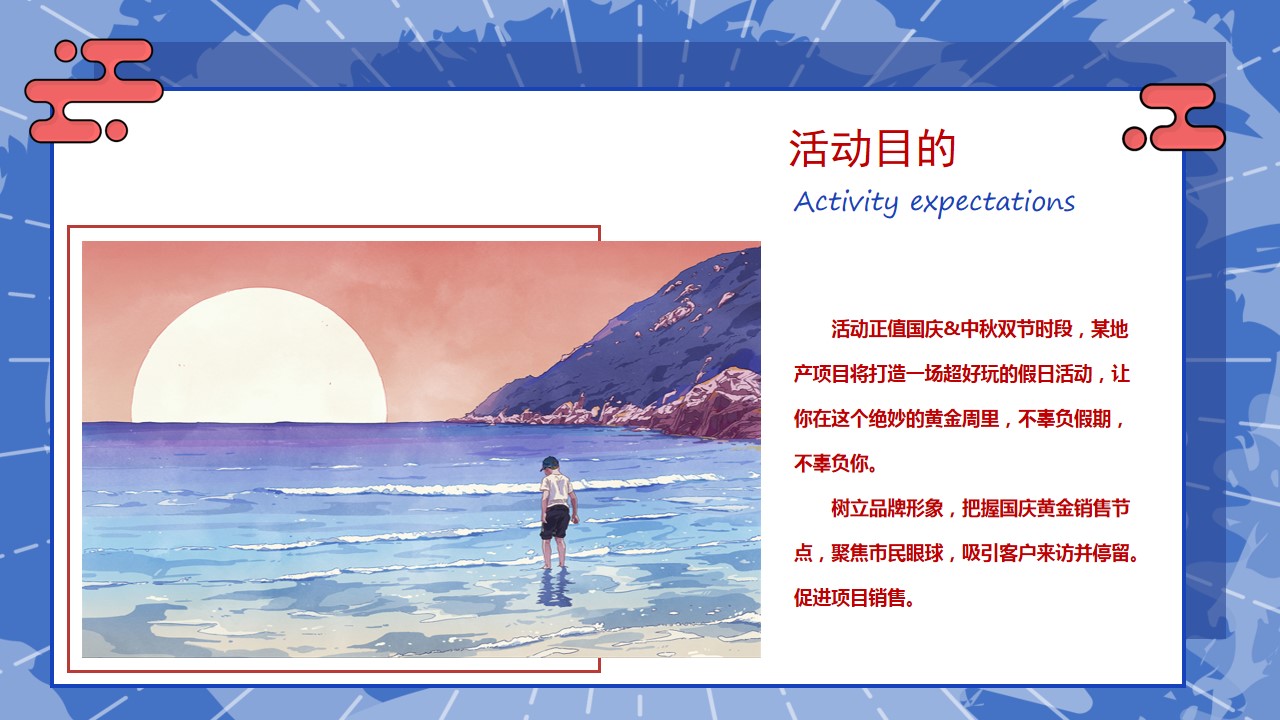 活动目的

Activity expectations

活动正值国庆&中秋双节时段，某地产项目将打造一场超好玩的假日活动，让你在这个绝妙的黄金周里，不辜负假期，不辜负你。

树立品牌形象，把握国庆黄金销售节点，聚焦市民眼球，吸引客户来访并停留。促进项目销售。